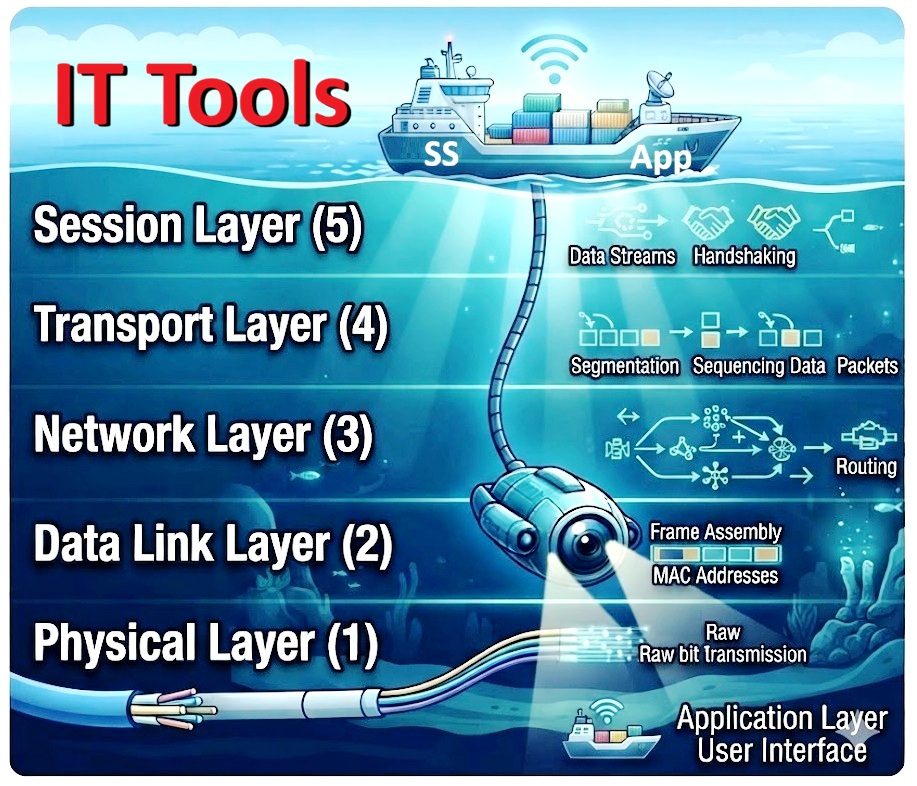 IT Tools

SS

App

Session Layer (5)

Data Streams Handshaking

Transport Layer (4)

Segmentation Sequencing Data Packets

Network Layer (3)

Routing

Data Link Layer (2)

Frame Assembly
MAC Addresses

Physical Layer (1)

Raw
Raw bit transmission

Application Layer
User Interface